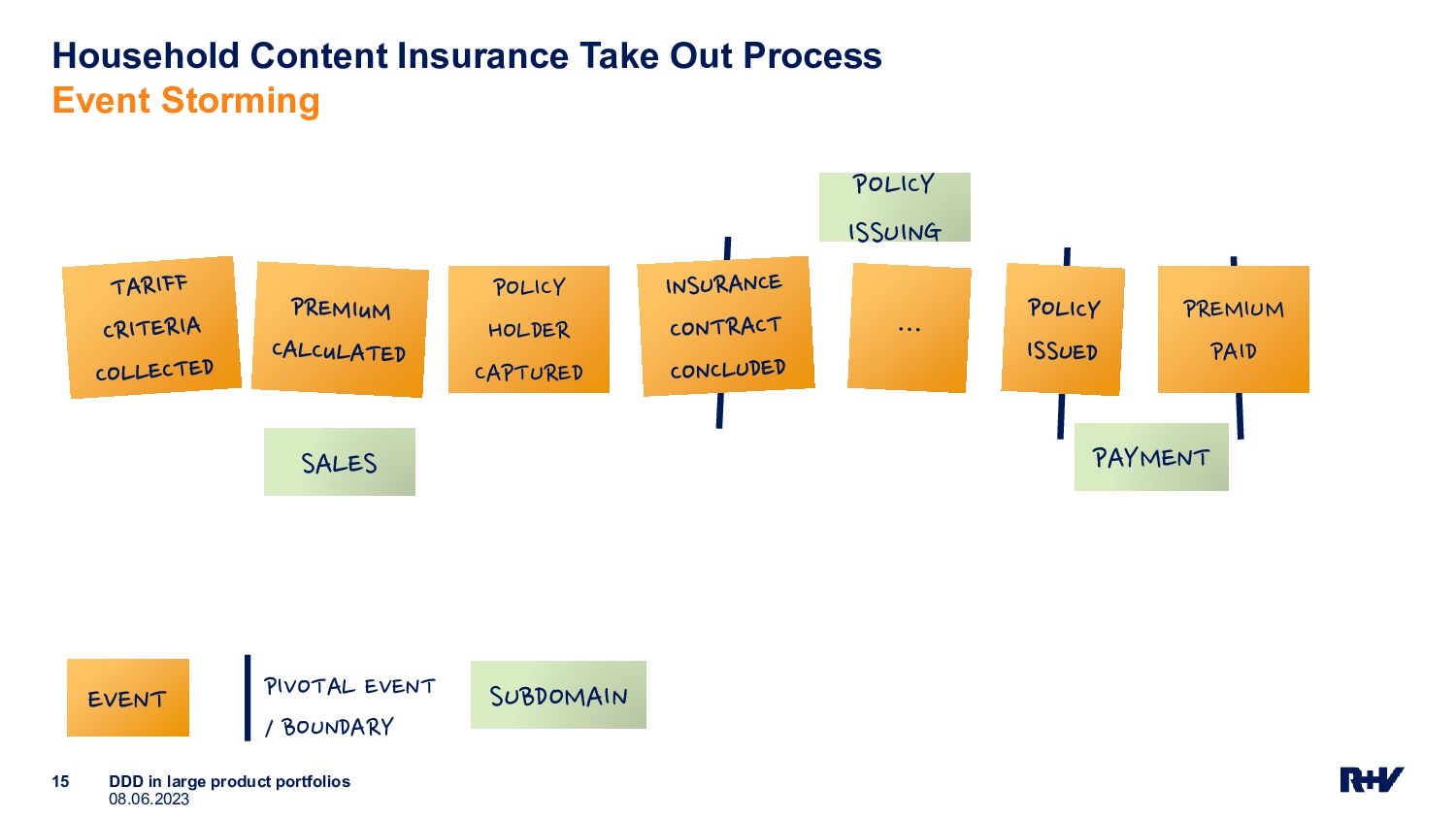 Household Content Insurance Take Out Process
Event Storming

POLICY ISSUING

TARIFF CRITERIA COLLECTED

PREMIUM CALCULATED

POLICY HOLDER CAPTURED

INSURANCE CONTRACT CONCLUDED

...

POLICY ISSUED

PREMIUM PAID

SALES

PAYMENT

EVENT

PIVOTAL EVENT / BOUNDARY

SUBDOMAIN

15 DDD in large product portfolios
08.06.2023

R+V